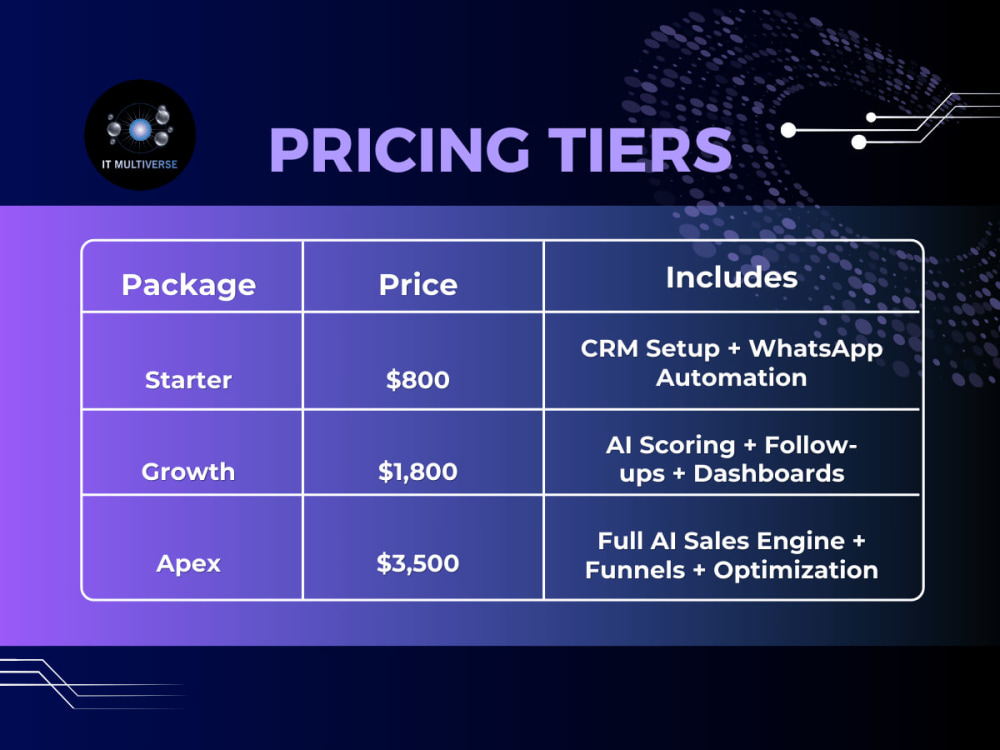 IT MULTIVERSE

PRICING TIERS

| Package | Price | Includes |
|---|---|---|
| Starter | $800 | CRM Setup + WhatsApp Automation |
| Growth | $1,800 | AI Scoring + Follow-ups + Dashboards |
| Apex | $3,500 | Full AI Sales Engine + Funnels + Optimization |